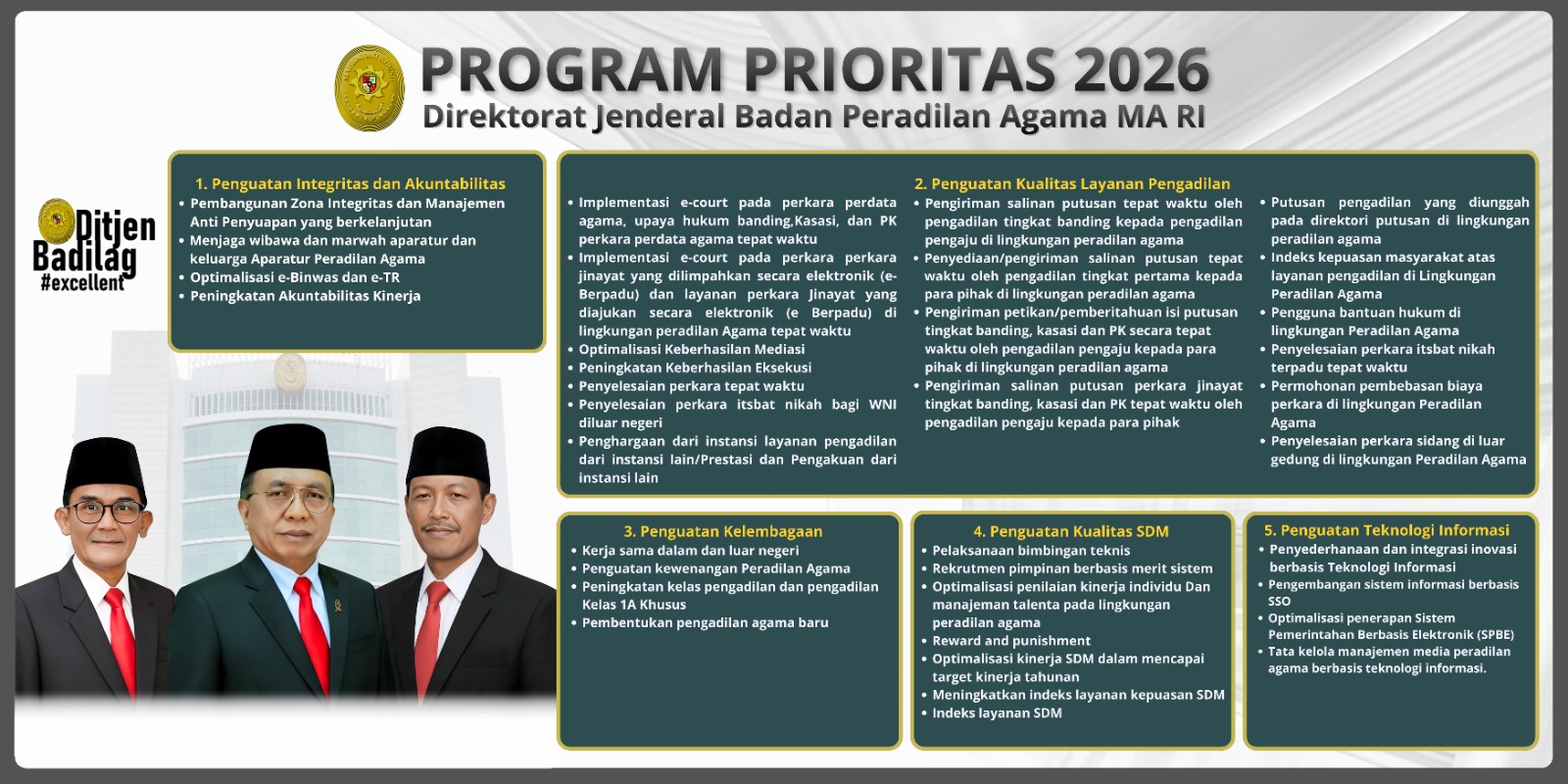 PROGRAM PRIORITAS 2026
Direktorat Jenderal Badan Peradilan Agama MA RI

Ditjen Badilag #excellent

1. Penguatan Integritas dan Akuntabilitas
• Pembangunan Zona Integritas dan Manajemen Anti Penyuapan yang berkelanjutan
• Menjaga wibawa dan marwah aparatur dan keluarga Aparatur Peradilan Agama
• Optimalisasi e-Binwas dan e-TR
• Peningkatan Akuntabilitas Kinerja

2. Penguatan Kualitas Layanan Pengadilan
• Implementasi e-court pada perkara perdata agama, upaya hukum banding,Kasasi, dan PK perkara perdata agama tepat waktu
• Implementasi e-court pada perkara perkara jinayat yang dilimpahkan secara elektronik (e-Berpadu) dan layanan perkara Jinayat yang diajukan secara elektronik (e Berpadu) di lingkungan peradilan Agama tepat waktu
• Optimalisasi Keberhasilan Mediasi
• Peningkatan Keberhasilan Eksekusi
• Penyelesaian perkara tepat waktu
• Penyelesaian perkara itsbat nikah bagi WNI diluar negeri
• Penghargaan dari instansi layanan pengadilan dari instansi lain/Prestasi dan Pengakuan dari instansi lain
• Pengiriman salinan putusan tepat waktu oleh pengadilan tingkat banding kepada pengadilan pengaju di lingkungan peradilan agama
• Penyediaan/pengiriman salinan putusan tepat waktu oleh pengadilan tingkat pertama kepada para pihak di lingkungan peradilan agama
• Pengiriman petikan/pemberitahuan isi putusan tingkat banding, kasasi dan PK secara tepat waktu oleh pengadilan pengaju kepada para pihak di lingkungan peradilan agama
• Pengiriman salinan putusan perkara jinayat tingkat banding, kasasi dan PK tepat waktu oleh pengadilan pengaju kepada para pihak
• Putusan pengadilan yang diunggah pada direktori putusan di lingkungan peradilan agama
• Indeks kepuasan masyarakat atas layanan pengadilan di Lingkungan Peradilan Agama
• Pengguna bantuan hukum di lingkungan Peradilan Agama
• Penyelesaian perkara itsbat nikah terpadu tepat waktu
• Permohonan pembebasan biaya perkara di lingkungan Peradilan Agama
• Penyelesaian perkara sidang di luar gedung di lingkungan Peradilan Agama

3. Penguatan Kelembagaan
• Kerja sama dalam dan luar negeri
• Penguatan kewenangan Peradilan Agama
• Peningkatan kelas pengadilan dan pengadilan Kelas 1A Khusus
• Pembentukan pengadilan agama baru

4. Penguatan Kualitas SDM
• Pelaksanaan bimbingan teknis
• Rekrutmen pimpinan berbasis merit sistem
• Optimalisasi penilaian kinerja individu Dan manajeman talenta pada lingkungan peradilan agama
• Reward and punishment
• Optimalisasi kinerja SDM dalam mencapai target kinerja tahunan
• Meningkatkan indeks layanan kepuasan SDM
• Indeks layanan SDM

5. Penguatan Teknologi Informasi
• Penyederhanaan dan integrasi inovasi berbasis Teknologi Informasi
• Pengembangan sistem informasi berbasis SSO
• Optimalisasi penerapan Sistem Pemerintahan Berbasis Elektronik (SPBE)
• Tata kelola manajemen media peradilan agama berbasis teknologi informasi.